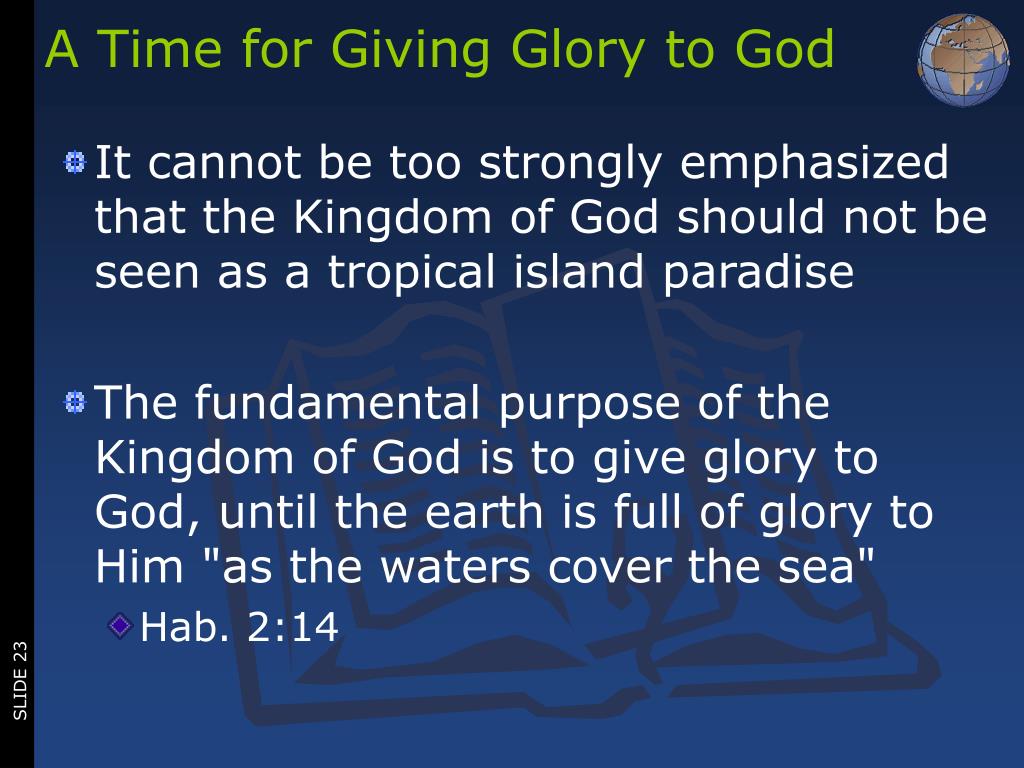 A Time for Giving Glory to God

It cannot be too strongly emphasized that the Kingdom of God should not be seen as a tropical island paradise

The fundamental purpose of the Kingdom of God is to give glory to God, until the earth is full of glory to Him "as the waters cover the sea"

Hab. 2:14

SLIDE 23